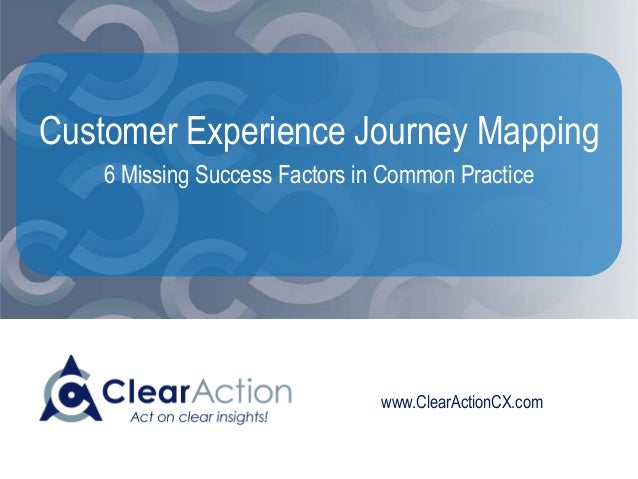 Customer Experience Journey Mapping
6 Missing Success Factors in Common Practice

ClearAction
Act on clear insights!

www.ClearActionCX.com